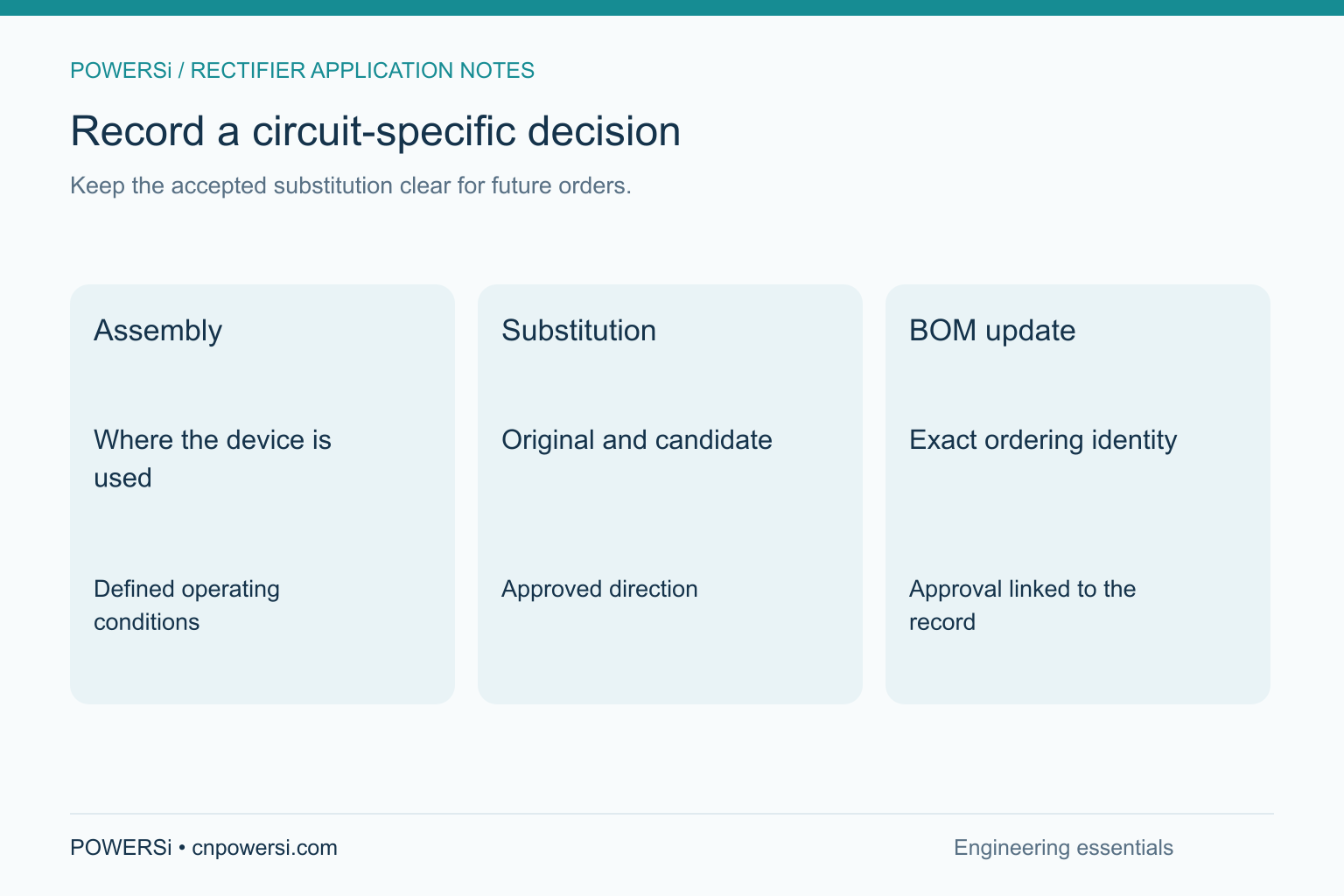 POWERSi / RECTIFIER APPLICATION NOTES

Record a circuit-specific decision

Keep the accepted substitution clear for future orders.

Assembly

Where the device is used

Defined operating conditions

Substitution

Original and candidate

Approved direction

BOM update

Exact ordering identity

Approval linked to the record

POWERSi • cnpowersi.com

Engineering essentials